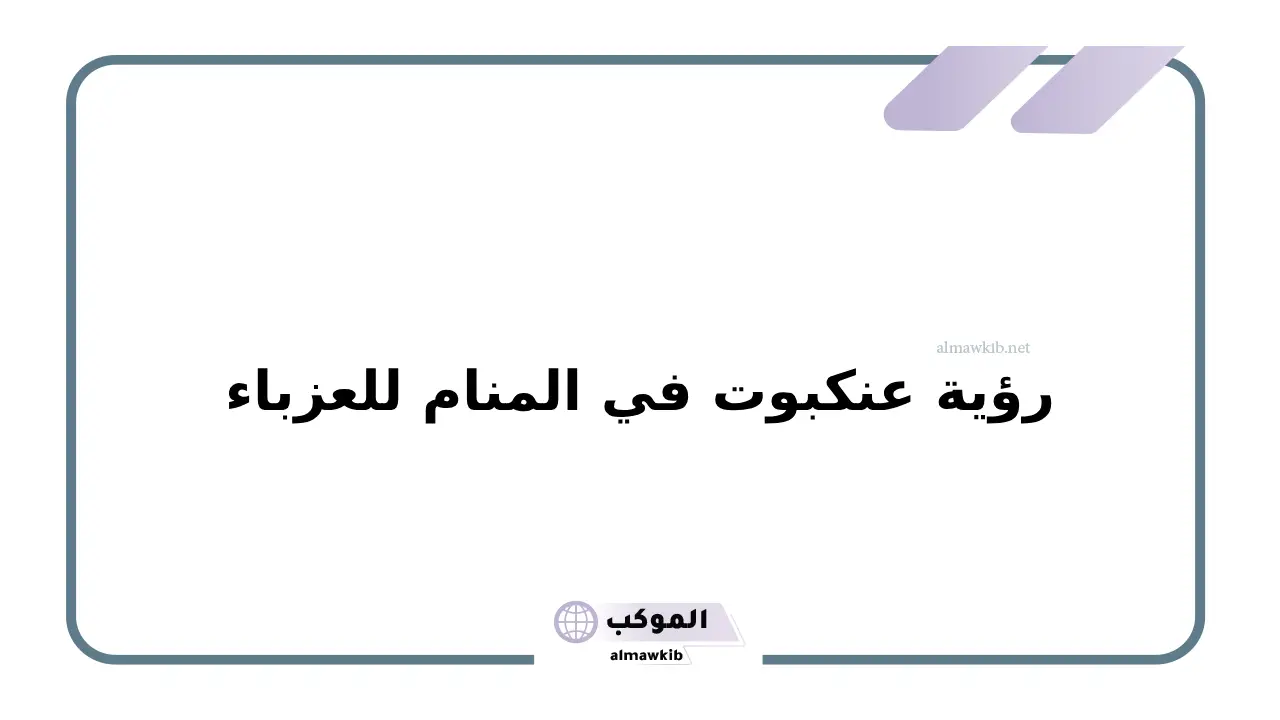 almawkib.net

رؤية عنكبوت في المنام للعزباء

الموكب
almawkib